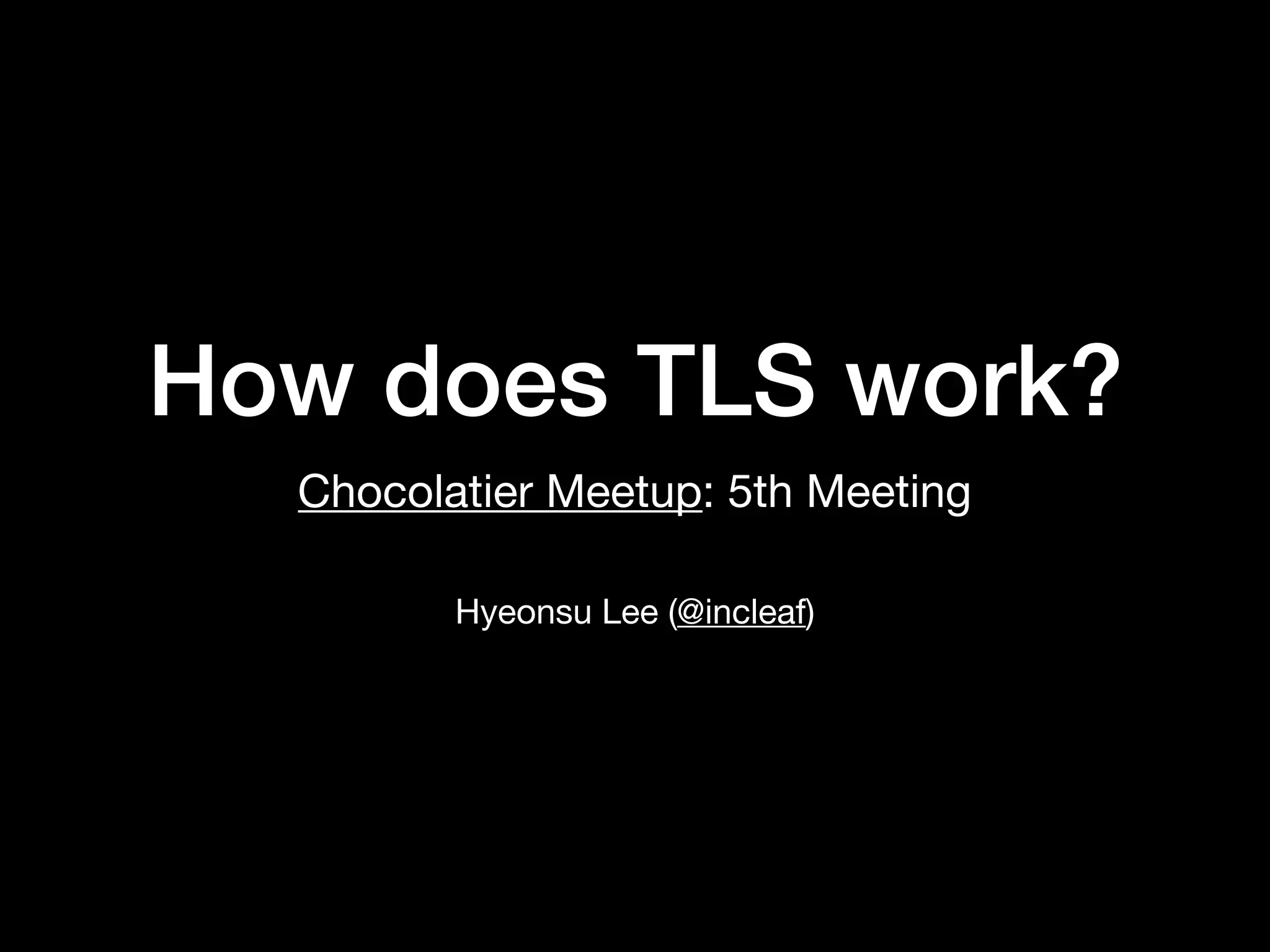 How does TLS work?

Chocolatier Meetup: 5th Meeting

Hyeonsu Lee (@incleaf)